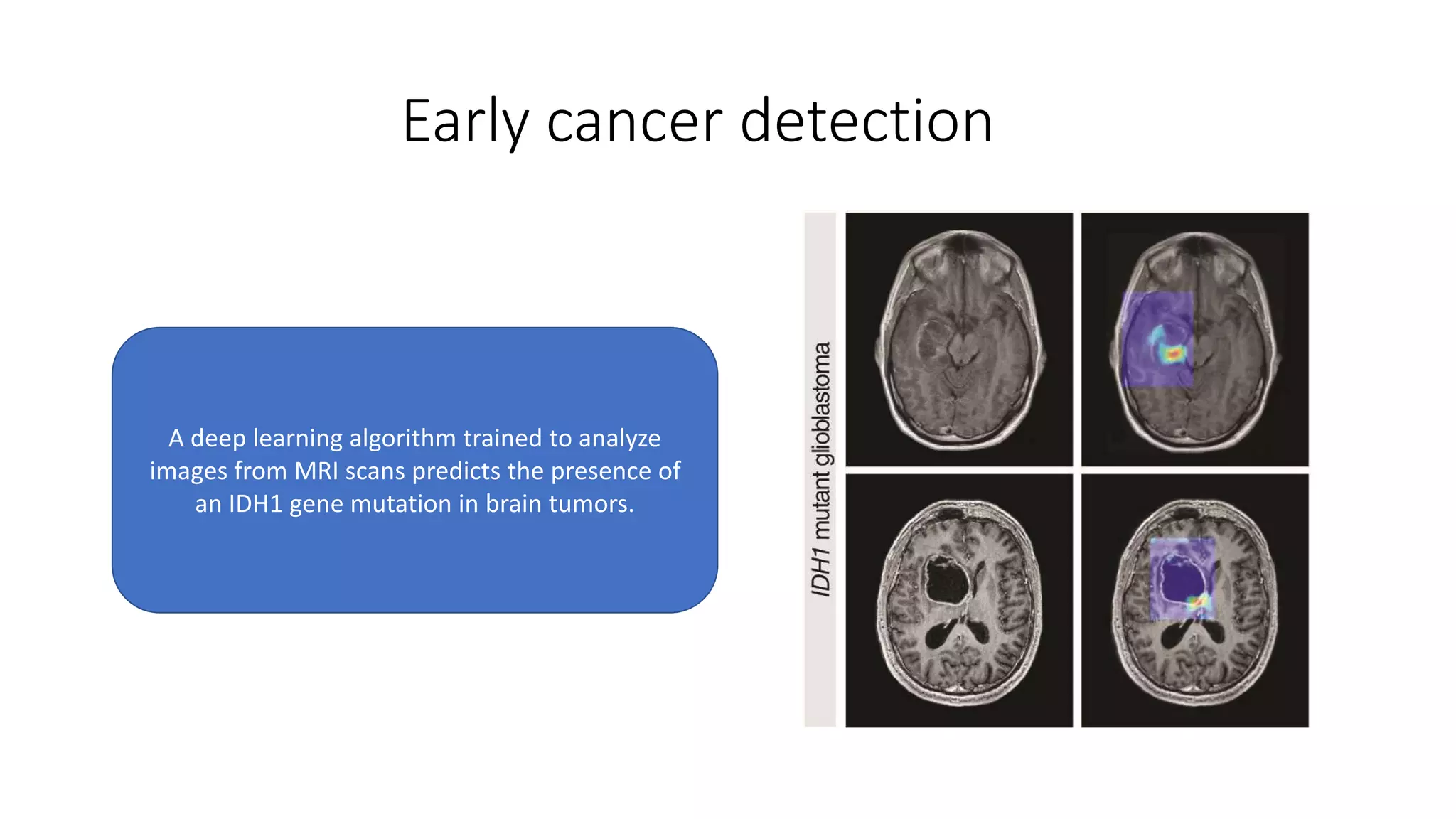 Early cancer detection

A deep learning algorithm trained to analyze images from MRI scans predicts the presence of an IDH1 gene mutation in brain tumors.

IDH1 mutant glioblastoma